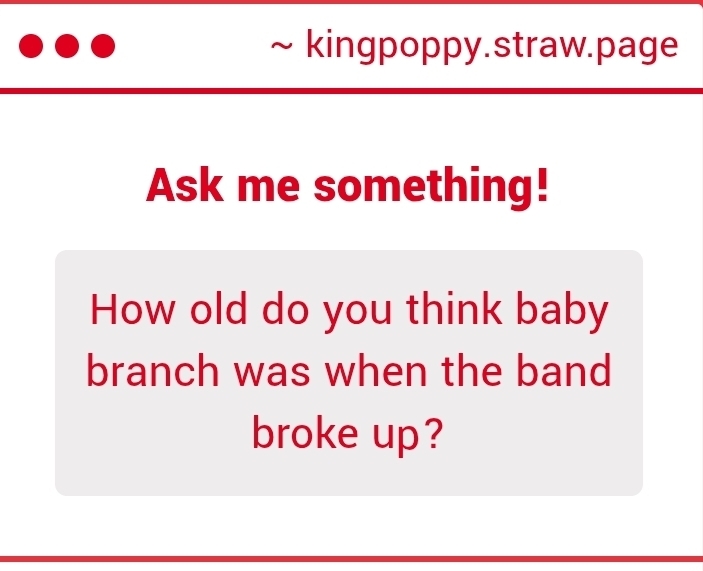 ~ kingpoppy.straw.page

Ask me something!

How old do you think baby branch was when the band broke up?